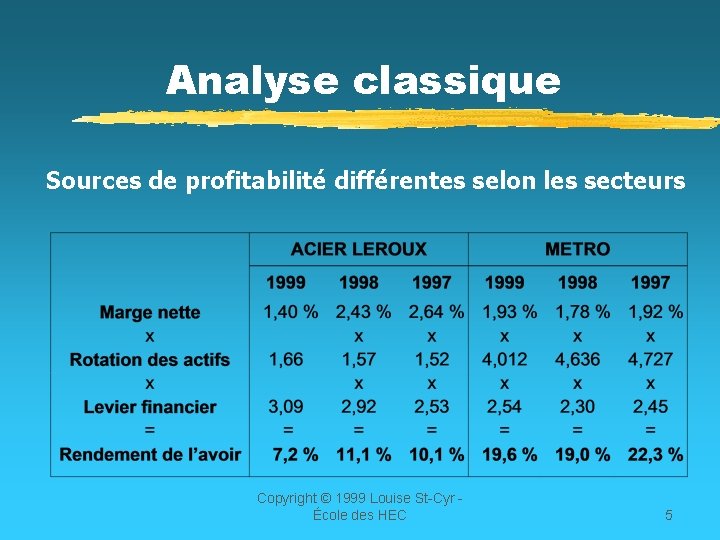 Analyse classique

Sources de profitabilité différentes selon les secteurs

| | ACIER LEROUX | | | METRO | | |
|---|---|---|---|---|---|---|
| | 1999 | 1998 | 1997 | 1999 | 1998 | 1997 |
| Marge nette | 1,40 % | 2,43 % | 2,64 % | 1,93 % | 1,78 % | 1,92 % |
| x | | x | x | x | x | x |
| Rotation des actifs | 1,66 | 1,57 | 1,52 | 4,012 | 4,636 | 4,727 |
| x | | x | x | x | x | x |
| Levier financier | 3,09 | 2,92 | 2,53 | 2,54 | 2,30 | 2,45 |
| = | = | = | = | = | = | = |
| Rendement de l'avoir | 7,2 % | 11,1 % | 10,1 % | 19,6 % | 19,0 % | 22,3 % |

Copyright © 1999 Louise St-Cyr - École des HEC

5